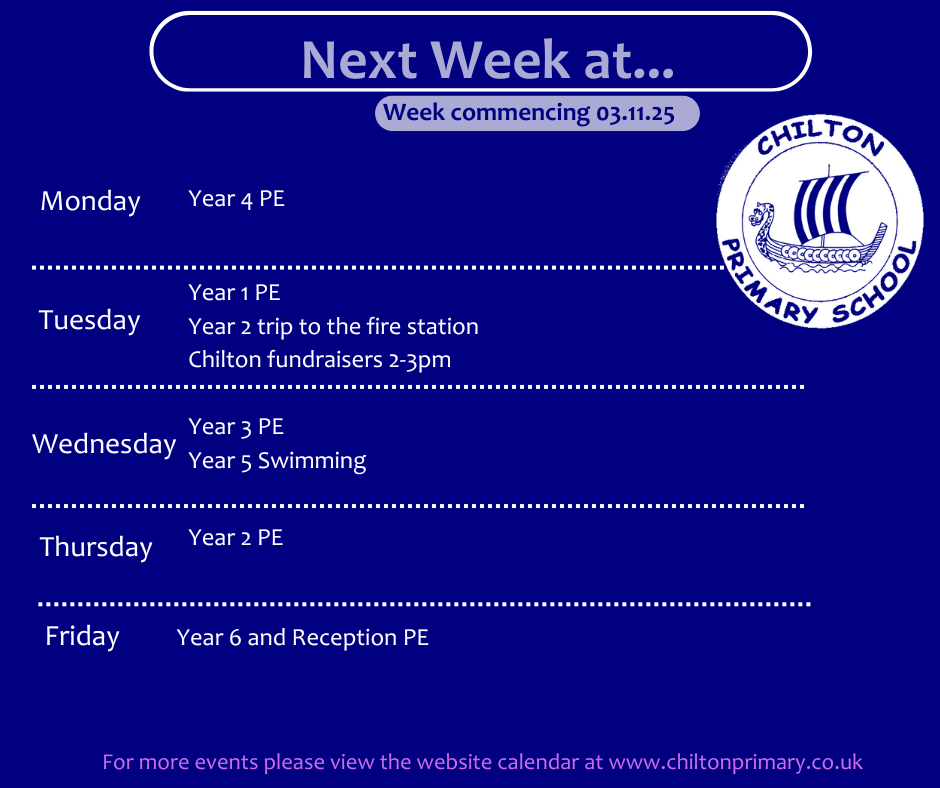 Next Week at...

Week commencing 03.11.25

CHILTON PRIMARY SCHOOL

Monday Year 4 PE

Tuesday Year 1 PE
Year 2 trip to the fire station
Chilton fundraisers 2-3pm

Wednesday Year 3 PE
Year 5 Swimming

Thursday Year 2 PE

Friday Year 6 and Reception PE

For more events please view the website calendar at www.chiltonprimary.co.uk